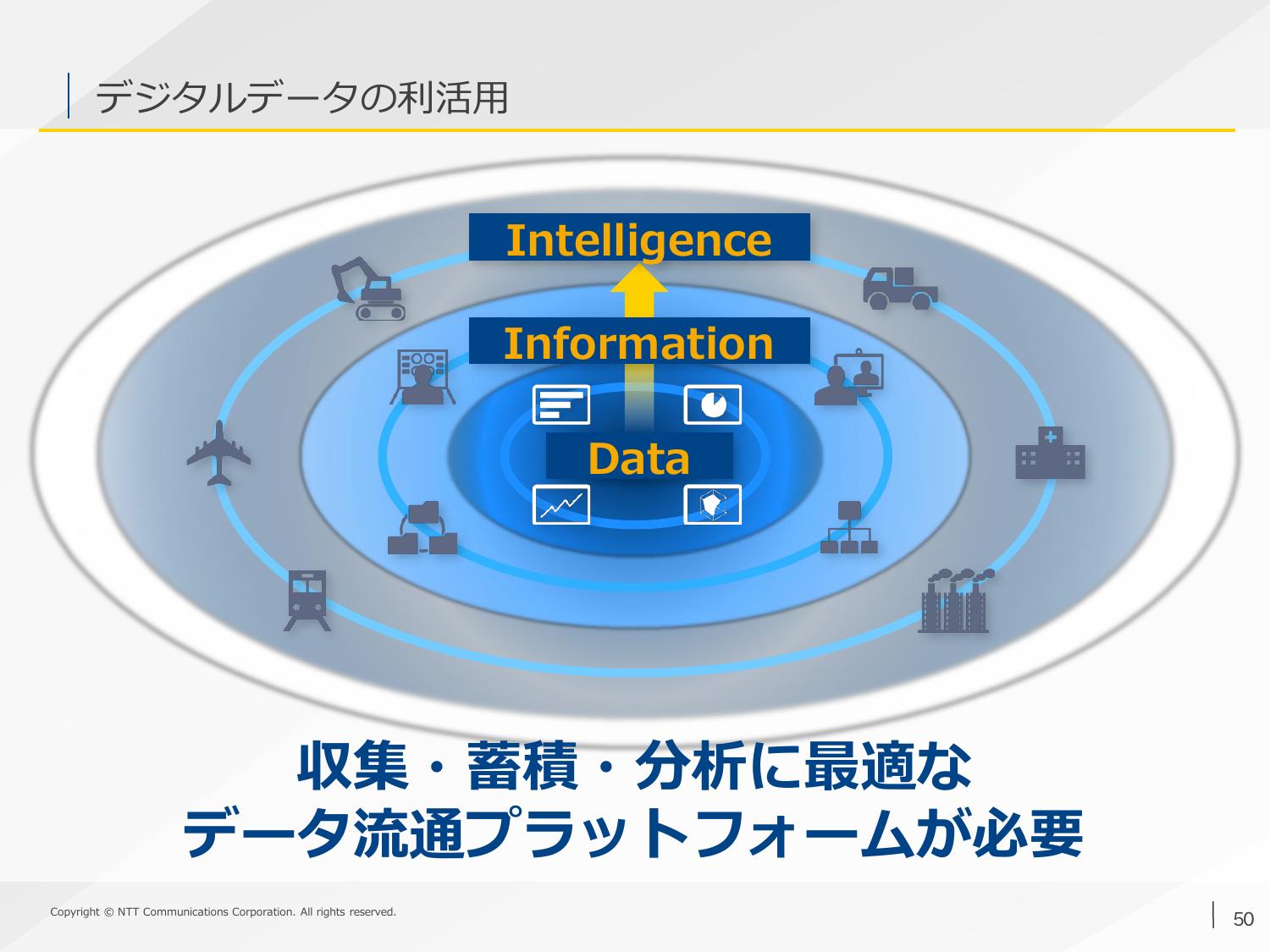 デジタルデータの利活用

Intelligence

Information

Data

収集・蓄積・分析に最適な
データ流通プラットフォームが必要

Copyright © NTT Communications Corporation. All rights reserved.

50